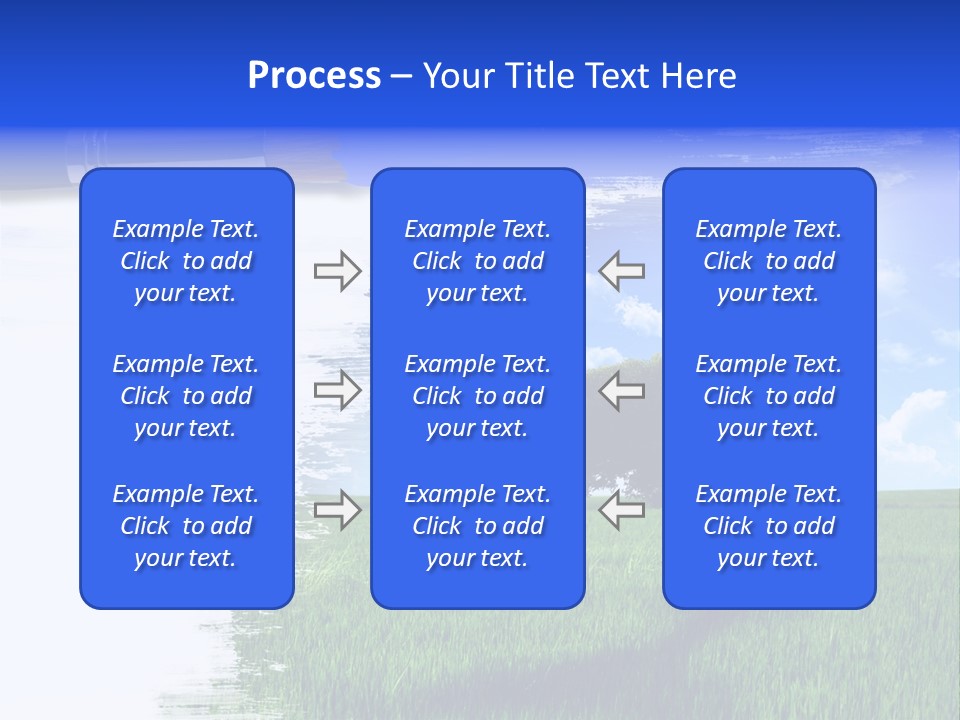 Process – Your Title Text Here

Example Text. Click to add your text.

Example Text. Click to add your text.

Example Text. Click to add your text.

Example Text. Click to add your text.

Example Text. Click to add your text.

Example Text. Click to add your text.

Example Text. Click to add your text.

Example Text. Click to add your text.

Example Text. Click to add your text.